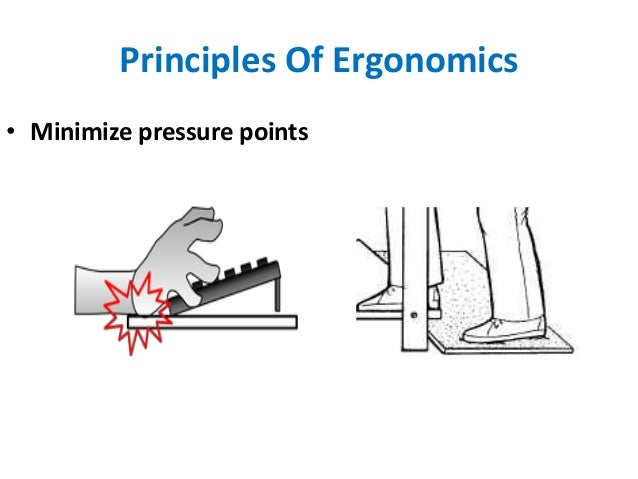 Principles Of Ergonomics

• Minimize pressure points